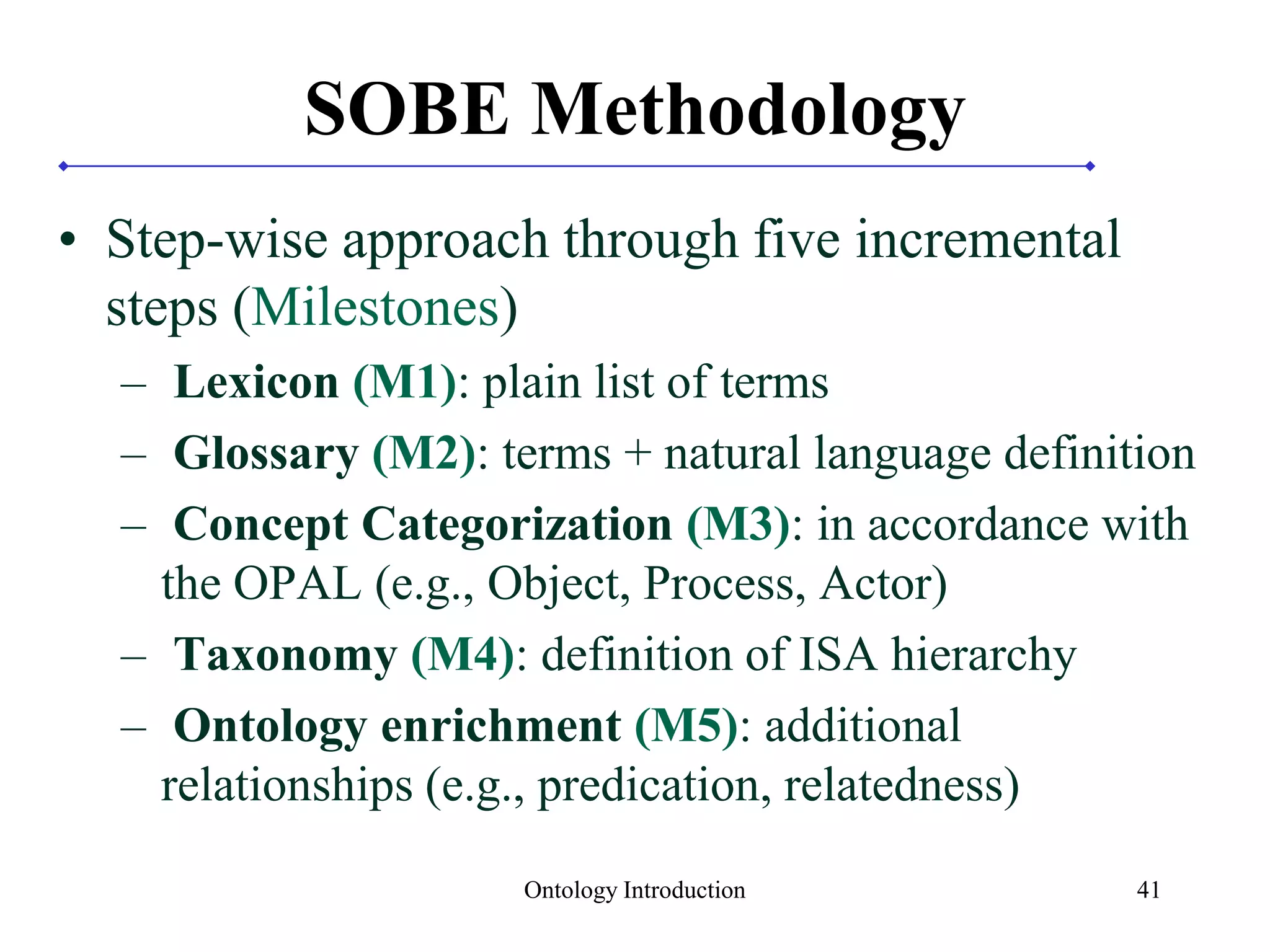 SOBE Methodology

• Step-wise approach through five incremental steps (Milestones)
– Lexicon (M1): plain list of terms
– Glossary (M2): terms + natural language definition
– Concept Categorization (M3): in accordance with the OPAL (e.g., Object, Process, Actor)
– Taxonomy (M4): definition of ISA hierarchy
– Ontology enrichment (M5): additional relationships (e.g., predication, relatedness)

Ontology Introduction

41